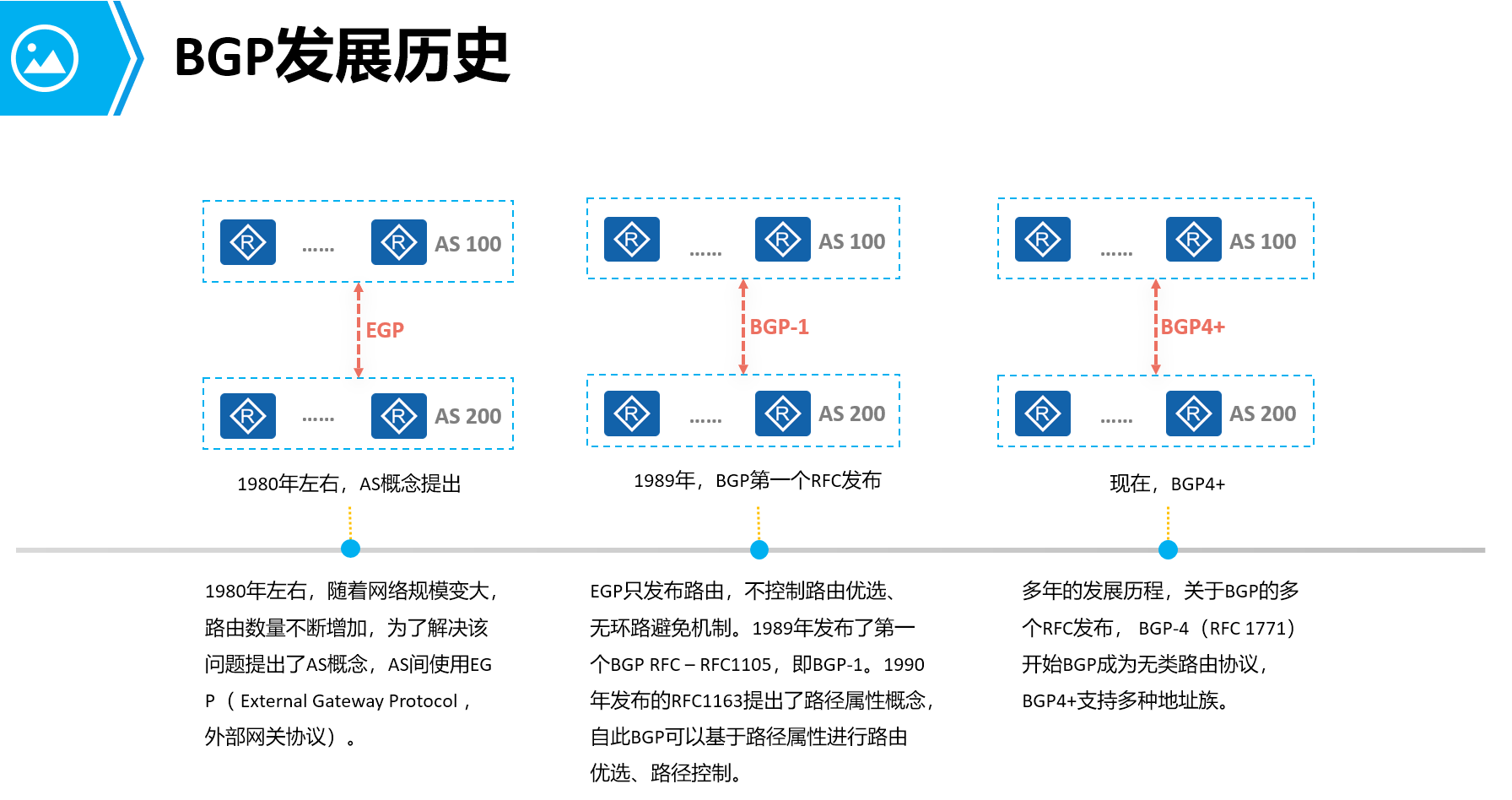 BGP发展历史

R ...... R AS 100

EGP

R ...... R AS 200

1980年左右，AS概念提出

R ...... R AS 100

BGP-1

R ...... R AS 200

1989年，BGP第一个RFC发布

R ...... R AS 100

BGP4+

R ...... R AS 200

现在，BGP4+

1980年左右，随着网络规模变大，路由数量不断增加，为了解决该问题提出了AS概念，AS间使用EGP（External Gateway Protocol，外部网关协议）。

EGP只发布路由，不控制路由优选、无环路避免机制。1989年发布了第一个BGP RFC – RFC1105，即BGP-1。1990年发布的RFC1163提出了路径属性概念，自此BGP可以基于路径属性进行路由优选、路径控制。

多年的发展历程，关于BGP的多个RFC发布， BGP-4（RFC 1771）开始BGP成为无类路由协议，BGP4+支持多种地址族。